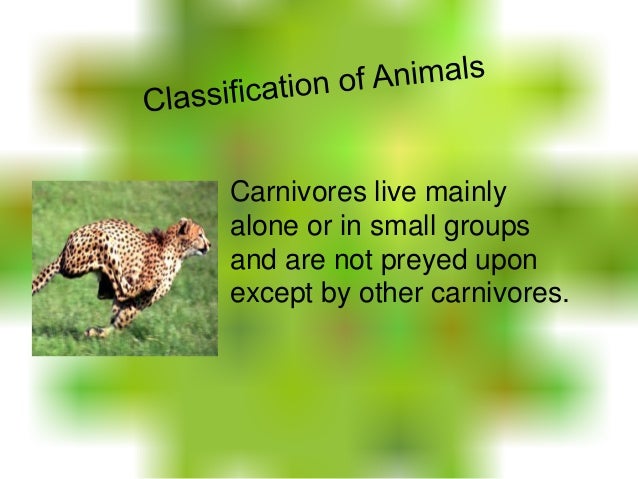 Classification of Animals

Carnivores live mainly alone or in small groups and are not preyed upon except by other carnivores.